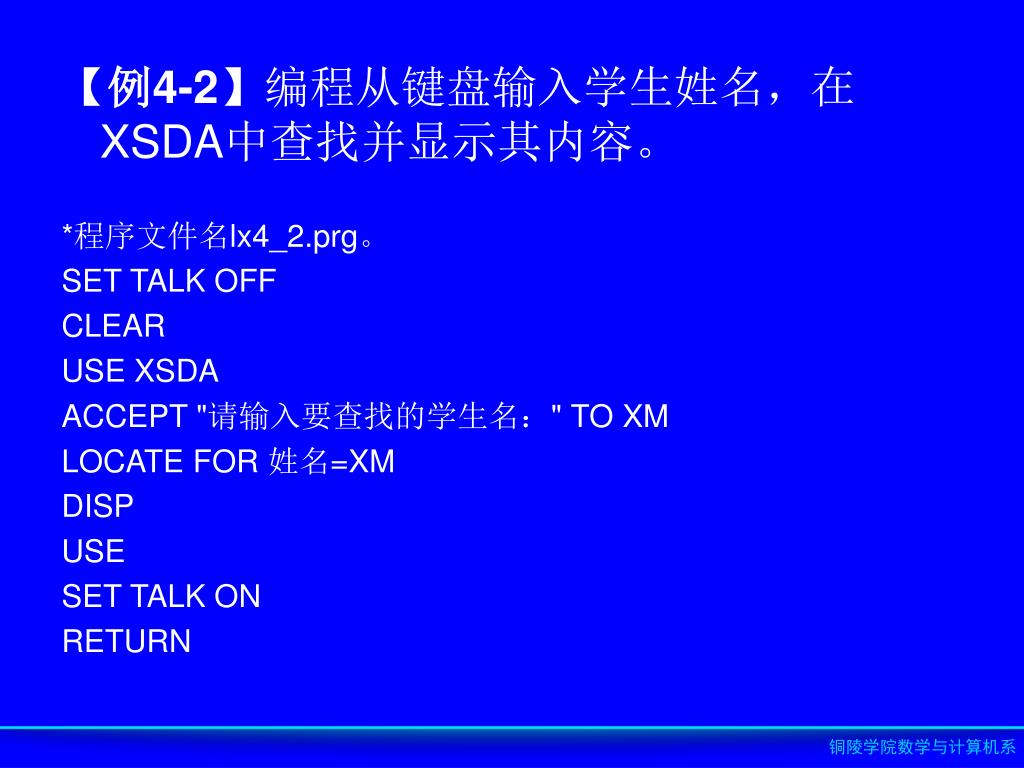 【例4-2】编程从键盘输入学生姓名，在XSDA中查找并显示其内容。

*程序文件名lx4_2.prg。
SET TALK OFF
CLEAR
USE XSDA
ACCEPT "请输入要查找的学生名：" TO XM
LOCATE FOR 姓名=XM
DISP
USE
SET TALK ON
RETURN

铜陵学院数学与计算机系